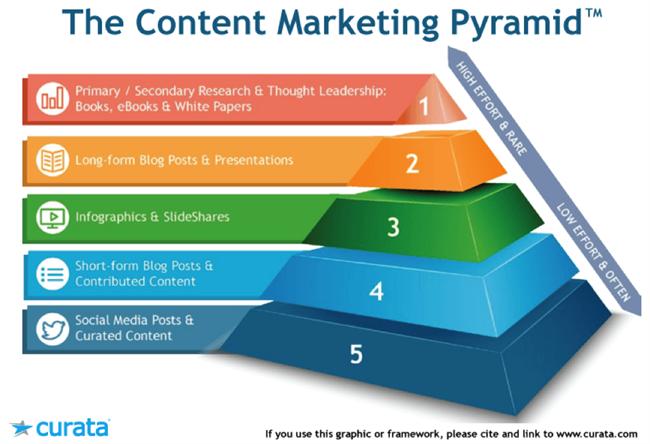 The Content Marketing Pyramid™

Primary / Secondary Research & Thought Leadership: Books, eBooks & White Papers

1

Long-form Blog Posts & Presentations

2

Infographics & SlideShares

3

Short-form Blog Posts & Contributed Content

4

Social Media Posts & Curated Content

5

HIGH EFFORT & RARE

LOW EFFORT & OFTEN

curata

If you use this graphic or framework, please cite and link to www.curata.com